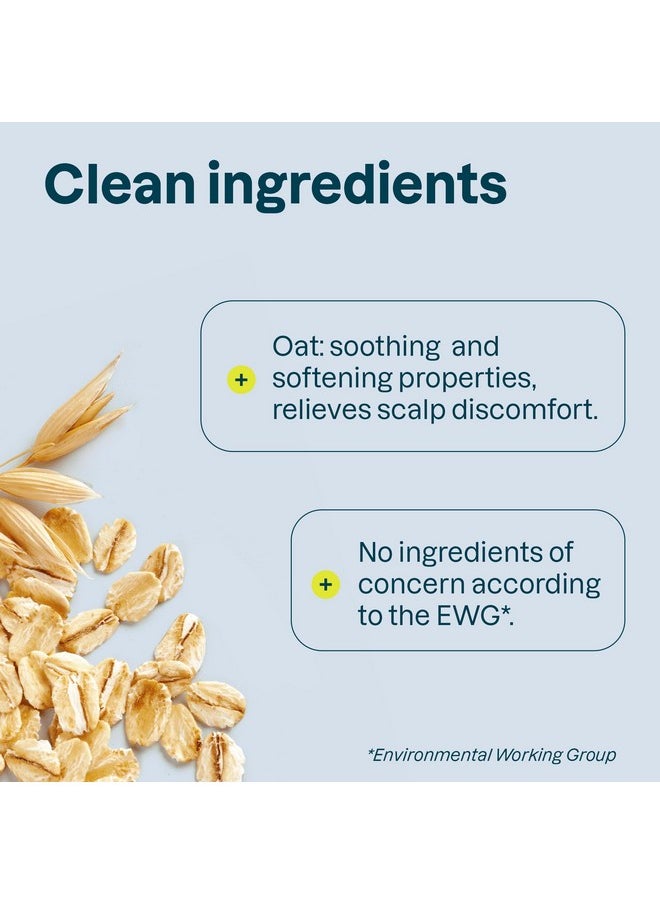 Clean ingredients

+ Oat: soothing and softening properties, relieves scalp discomfort.

+ No ingredients of concern according to the EWG*.

*Environmental Working Group